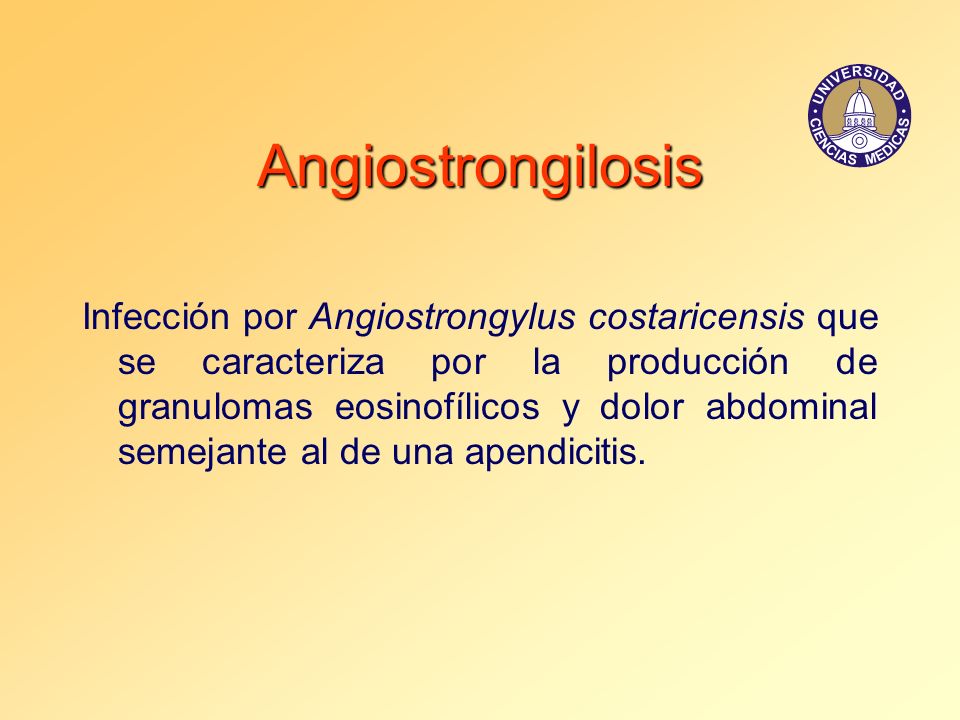 UNIVERSIDAD CIENCIAS MEDICAS

Angiostrongilosis

Infección por Angiostrongylus costaricensis que se caracteriza por la producción de granulomas eosinofílicos y dolor abdominal semejante al de una apendicitis.